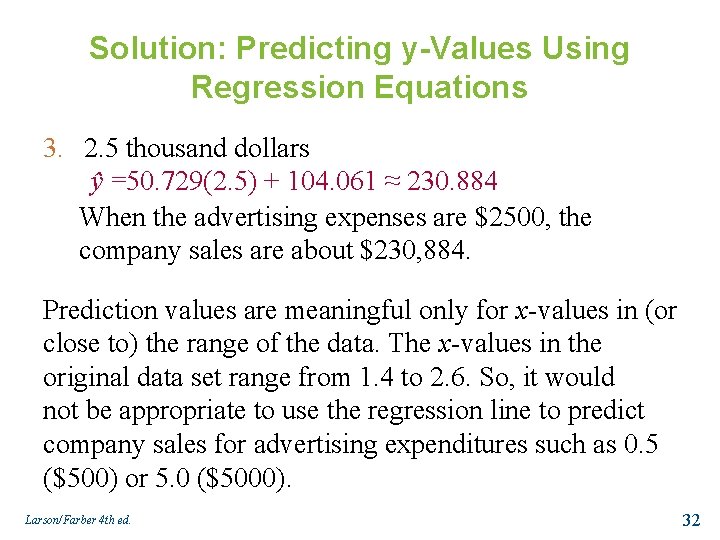 Solution: Predicting y-Values Using Regression Equations

3. 2.5 thousand dollars

$\hat{y} = 50.729(2.5) + 104.061 \approx 230.884$

When the advertising expenses are \$2500, the company sales are about \$230,884.

Prediction values are meaningful only for $x$-values in (or close to) the range of the data. The $x$-values in the original data set range from 1.4 to 2.6. So, it would not be appropriate to use the regression line to predict company sales for advertising expenditures such as 0.5 (\$500) or 5.0 (\$5000).

Larson/Farber 4th ed.

32